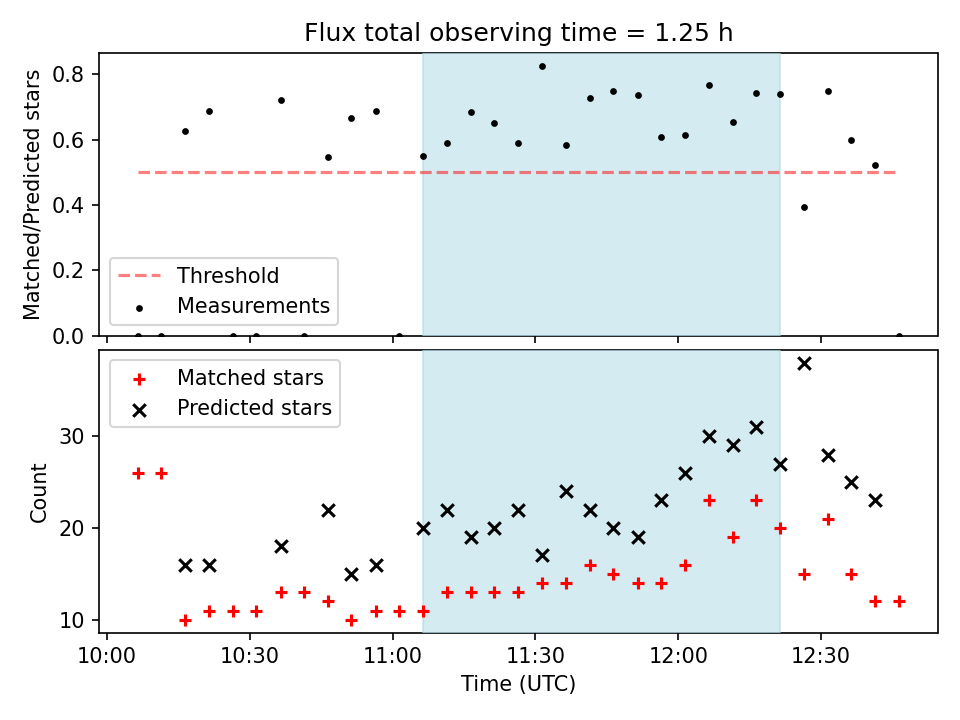 Flux total observing time = 1.25 h

Matched/Predicted stars

0.8
0.6
0.4
0.2
0.0

Threshold
Measurements

Matched stars
Predicted stars

Count

30
20
10

10:00
10:30
11:00
11:30
12:00
12:30

Time (UTC)